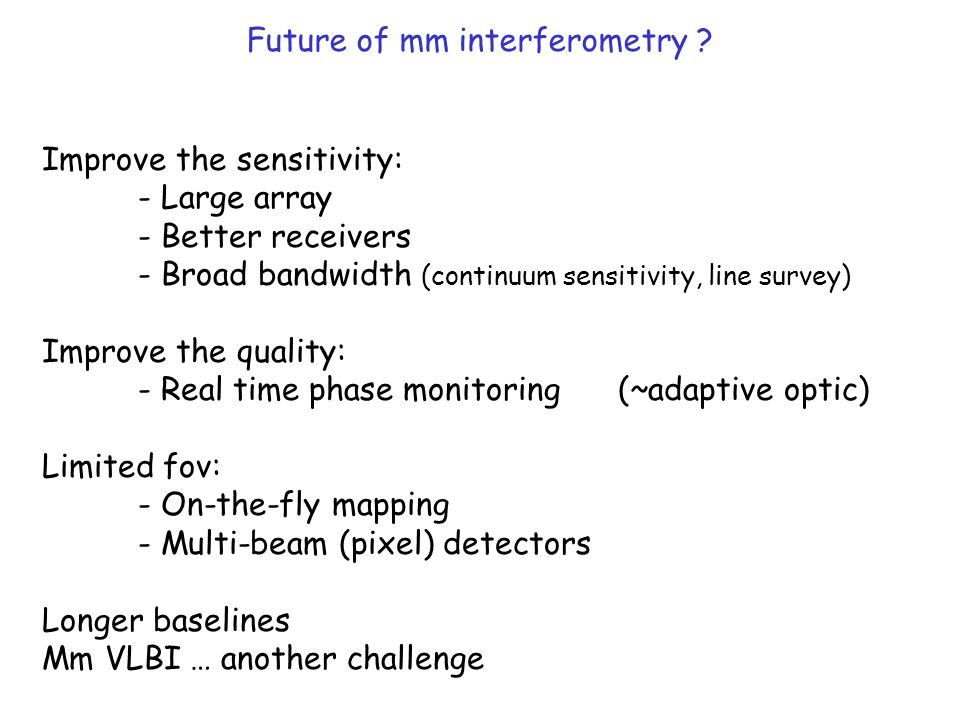 Future of mm interferometry ?

Improve the sensitivity:
- Large array
- Better receivers
- Broad bandwidth (continuum sensitivity, line survey)

Improve the quality:
- Real time phase monitoring (~adaptive optic)

Limited fov:
- On-the-fly mapping
- Multi-beam (pixel) detectors

Longer baselines
Mm VLBI … another challenge